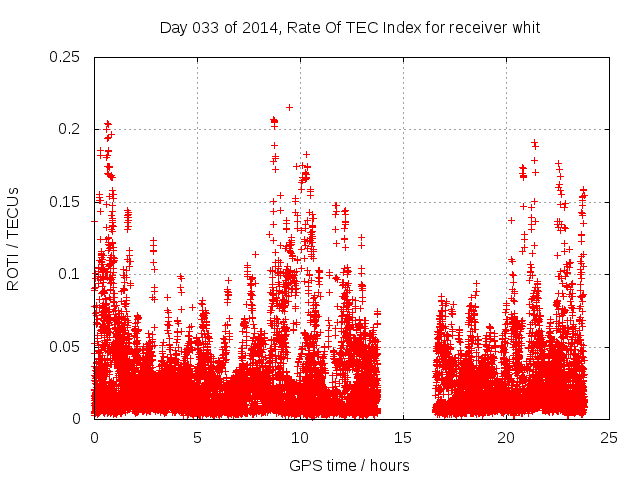 Day 033 of 2014, Rate Of TEC Index for receiver whit

ROTI / TECUs

0.25
0.2
0.15
0.1
0.05
0

0
5
10
15
20
25

GPS time / hours